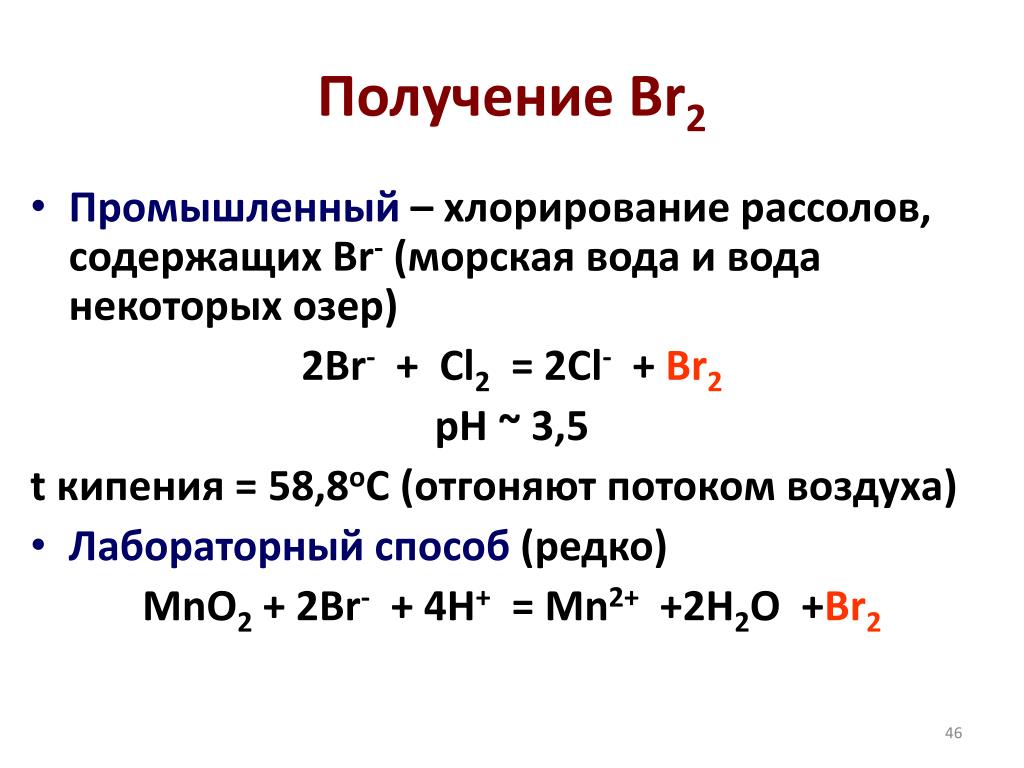 Получение $Br_2$

• Промышленный – хлорирование рассолов, содержащих $Br^-$ (морская вода и вода некоторых озер)

$2Br^- + Cl_2 = 2Cl^- + Br_2$

pH ~ 3,5

t кипения = 58,8$^o$C (отгоняют потоком воздуха)

• Лабораторный способ (редко)

$MnO_2 + 2Br^- + 4H^+ = Mn^{2+} + 2H_2O + Br_2$

46